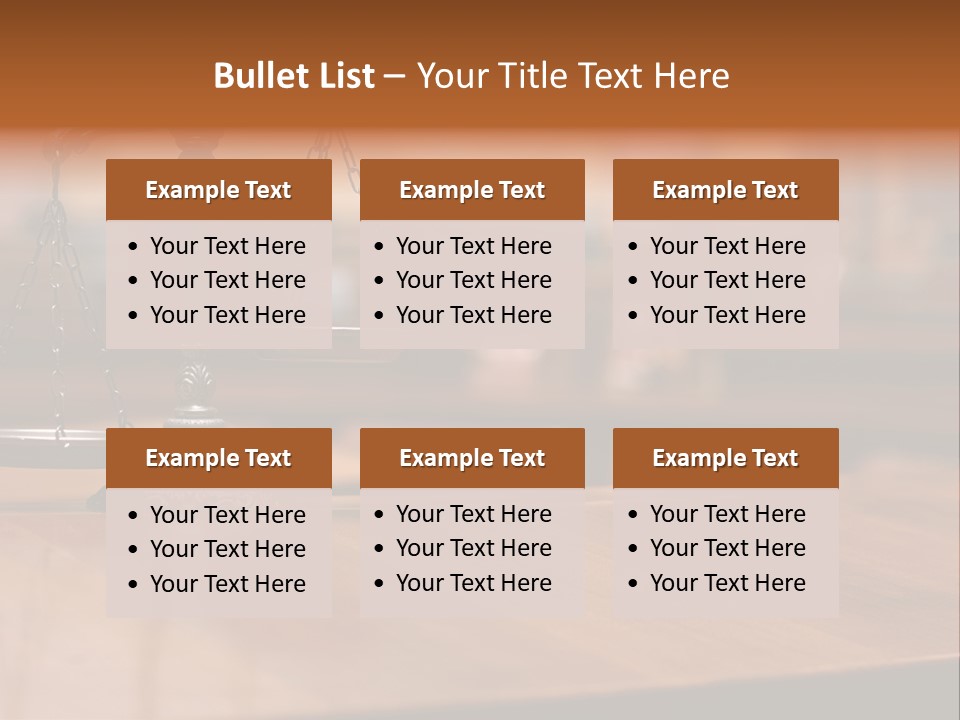 Bullet List – Your Title Text Here

Example Text
• Your Text Here
• Your Text Here
• Your Text Here

Example Text
• Your Text Here
• Your Text Here
• Your Text Here

Example Text
• Your Text Here
• Your Text Here
• Your Text Here

Example Text
• Your Text Here
• Your Text Here
• Your Text Here

Example Text
• Your Text Here
• Your Text Here
• Your Text Here

Example Text
• Your Text Here
• Your Text Here
• Your Text Here